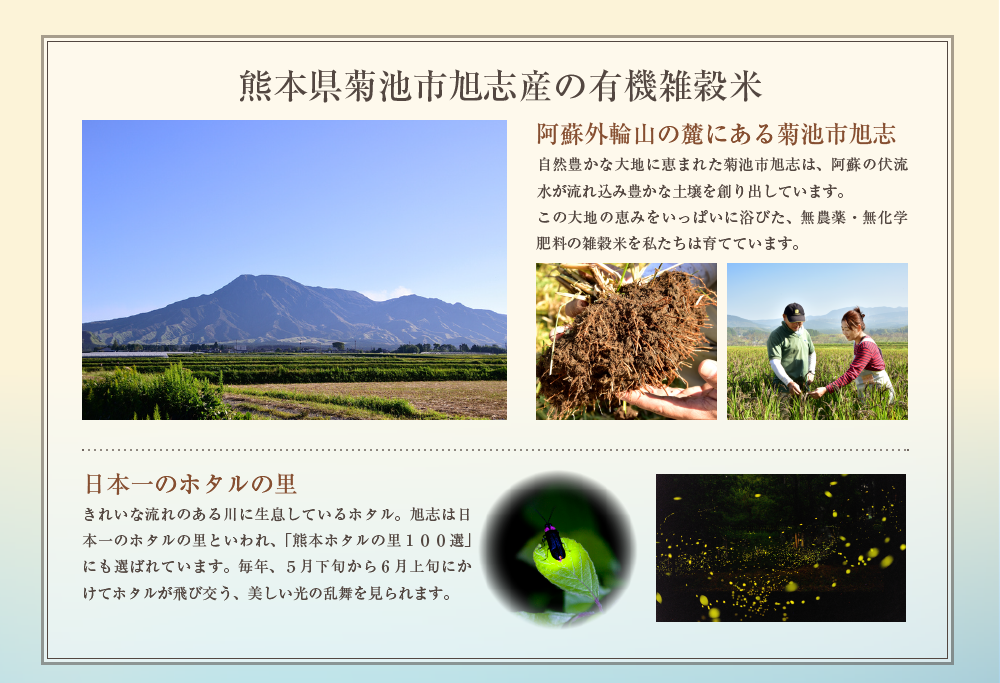 熊本県菊池市旭志産の有機雑穀米

阿蘇外輪山の麓にある菊池市旭志

自然豊かな大地に恵まれた菊池市旭志は、阿蘇の伏流水が流れ込み豊かな土壌を創り出しています。
この大地の恵みをいっぱいに浴びた、無農薬・無化学肥料の雑穀米を私たちは育てています。

日本一のホタルの里

きれいな流れのある川に生息しているホタル。旭志は日本一のホタルの里といわれ、「熊本ホタルの里１００選」にも選ばれています。毎年、５月下旬から６月上旬にかけてホタルが飛び交う、美しい光の乱舞を見られます。